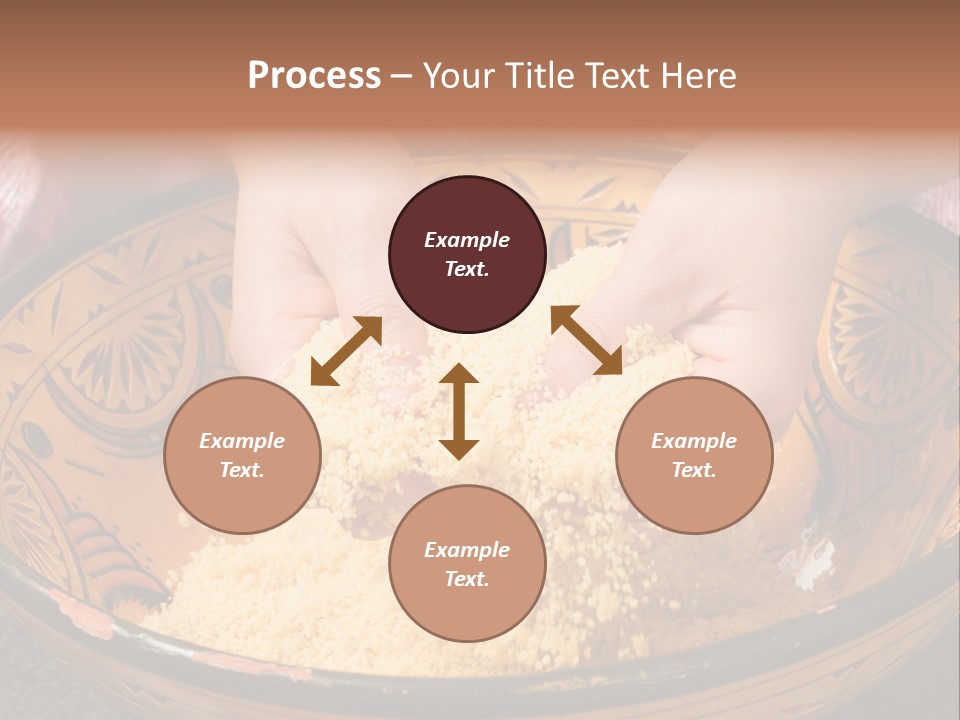 Process – Your Title Text Here

Example Text.

Example Text.

Example Text.

Example Text.